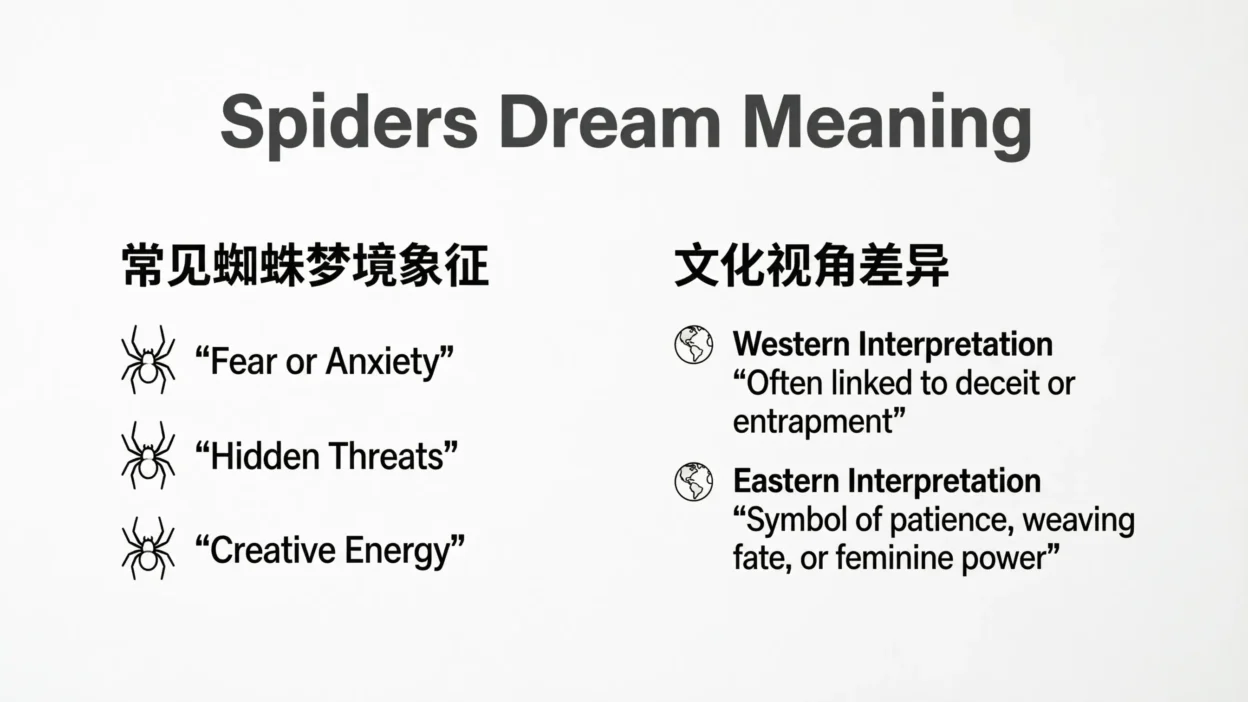 Spiders Dream Meaning

常见蜘蛛梦境象征

“Fear or Anxiety”

“Hidden Threats”

“Creative Energy”

文化视角差异

Western Interpretation
“Often linked to deceit or entrapment”

Eastern Interpretation
“Symbol of patience, weaving fate, or feminine power”